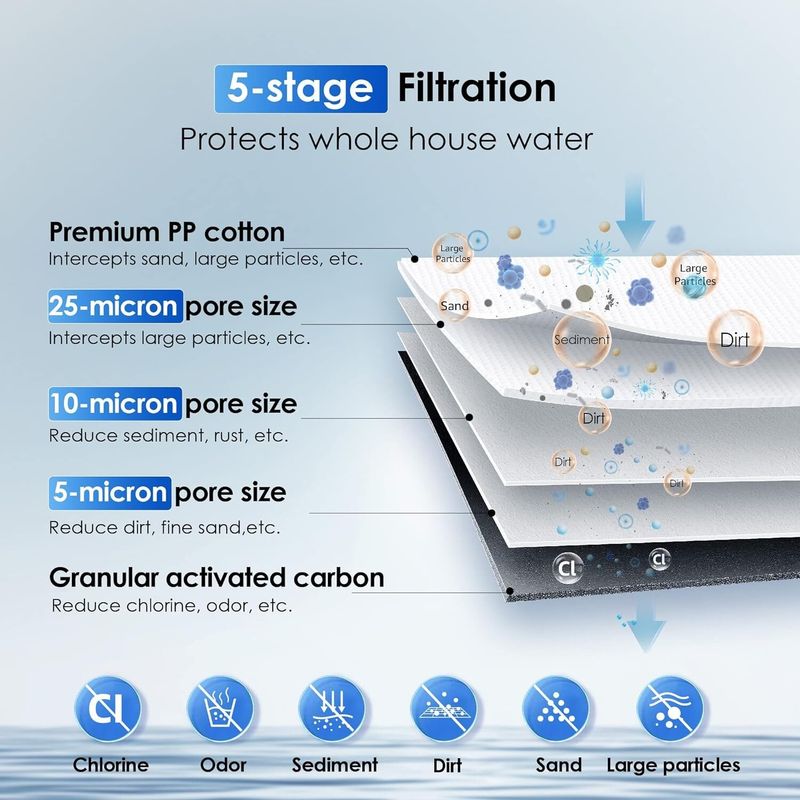 5-stage Filtration
Protects whole house water

Premium PP cotton
Intercepts sand, large particles, etc.

25-micron pore size
Intercepts large particles, etc.

10-micron pore size
Reduce sediment, rust, etc.

5-micron pore size
Reduce dirt, fine sand,etc.

Granular activated carbon
Reduce chlorine, odor, etc.

Large Particles
Large Particles
Sand
Sediment
Dirt
Dirt
Dirt
Dirt
Cl
Cl

Cl

Chlorine
Odor
Sediment
Dirt
Sand
Large particles